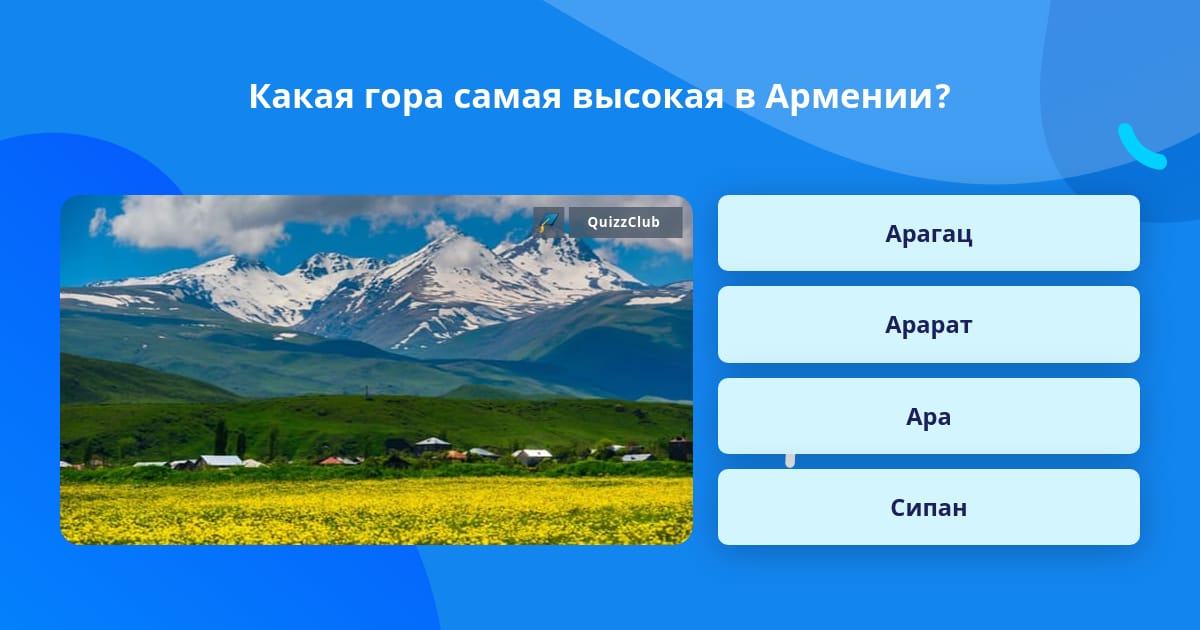 Какая гора самая высокая в Армении?

QuizzClub

Арагац

Арарат

Ара

Сипан